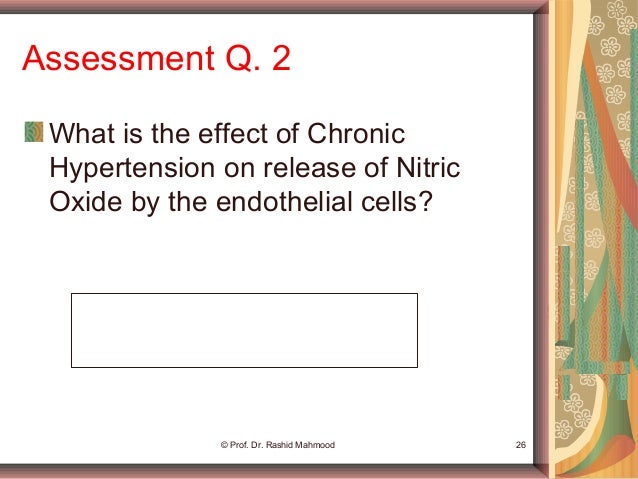 Assessment Q. 2

What is the effect of Chronic Hypertension on release of Nitric Oxide by the endothelial cells?

© Prof. Dr. Rashid Mahmood

26